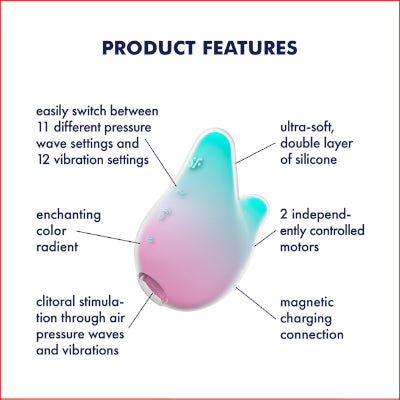 PRODUCT FEATURES

easily switch between 11 different pressure wave settings and 12 vibration settings

enchanting color radient

clitoral stimulation through air pressure waves and vibrations

ultra-soft, double layer of silicone

2 independently controlled motors

magnetic charging connection